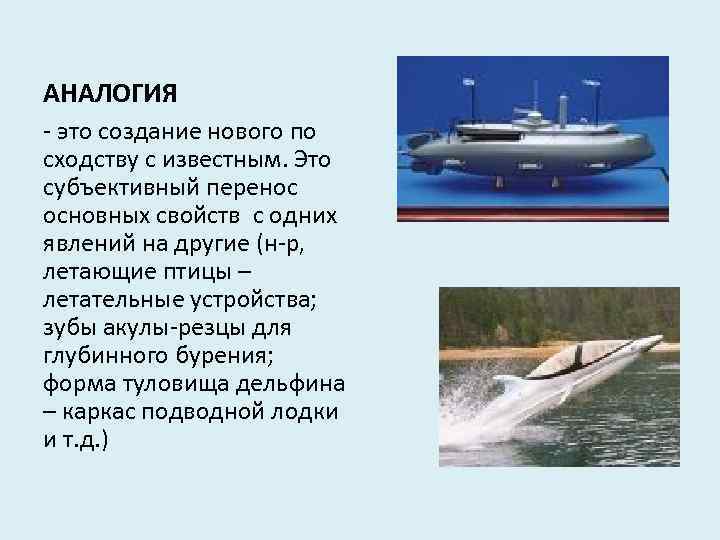 АНАЛОГИЯ

- это создание нового по сходству с известным. Это субъективный перенос основных свойств с одних явлений на другие (н-р, летающие птицы – летательные устройства; зубы акулы-резцы для глубинного бурения; форма туловища дельфина – каркас подводной лодки и т.д.)